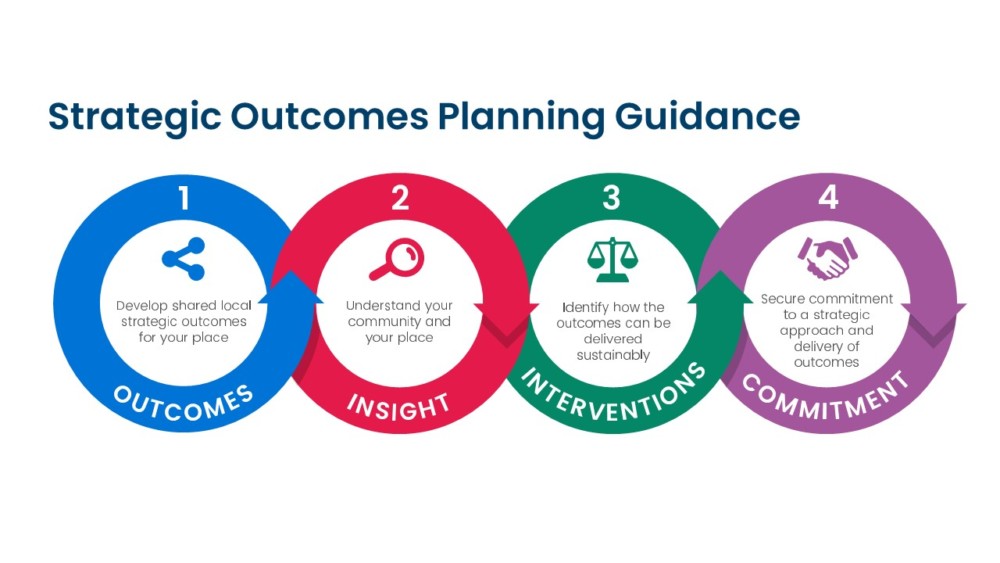 Strategic Outcomes Planning Guidance

1

Develop shared local strategic outcomes for your place

OUTCOMES

2

Understand your community and your place

INSIGHT

3

Identify how the outcomes can be delivered sustainably

INTERVENTIONS

4

Secure commitment to a strategic approach and delivery of outcomes

COMMITMENT